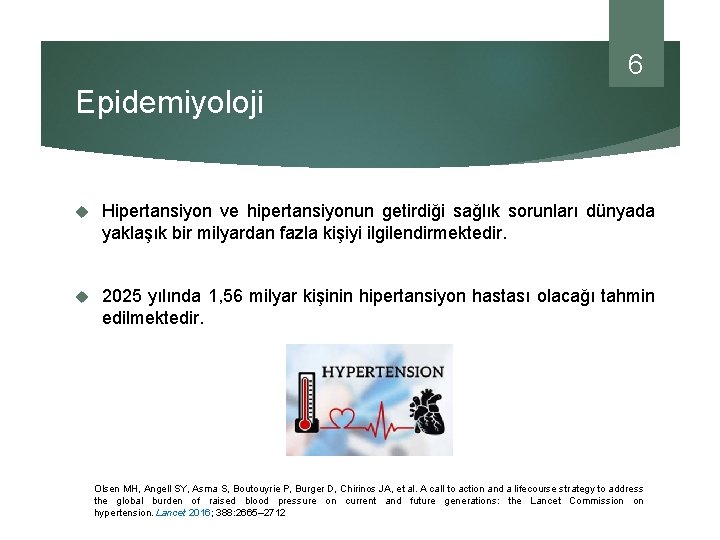 6

Epidemiyoloji

Hipertansiyon ve hipertansiyonun getirdiği sağlık sorunları dünyada yaklaşık bir milyardan fazla kişiyi ilgilendirmektedir.

2025 yılında 1,56 milyar kişinin hipertansiyon hastası olacağı tahmin edilmektedir.

HYPERTENSION

Olsen MH, Angell SY, Asma S, Boutouyrie P, Burger D, Chirinos JA, et al. A call to action and a lifecourse strategy to address the global burden of raised blood pressure on current and future generations: the Lancet Commission on hypertension. Lancet 2016; 388:2665–2712